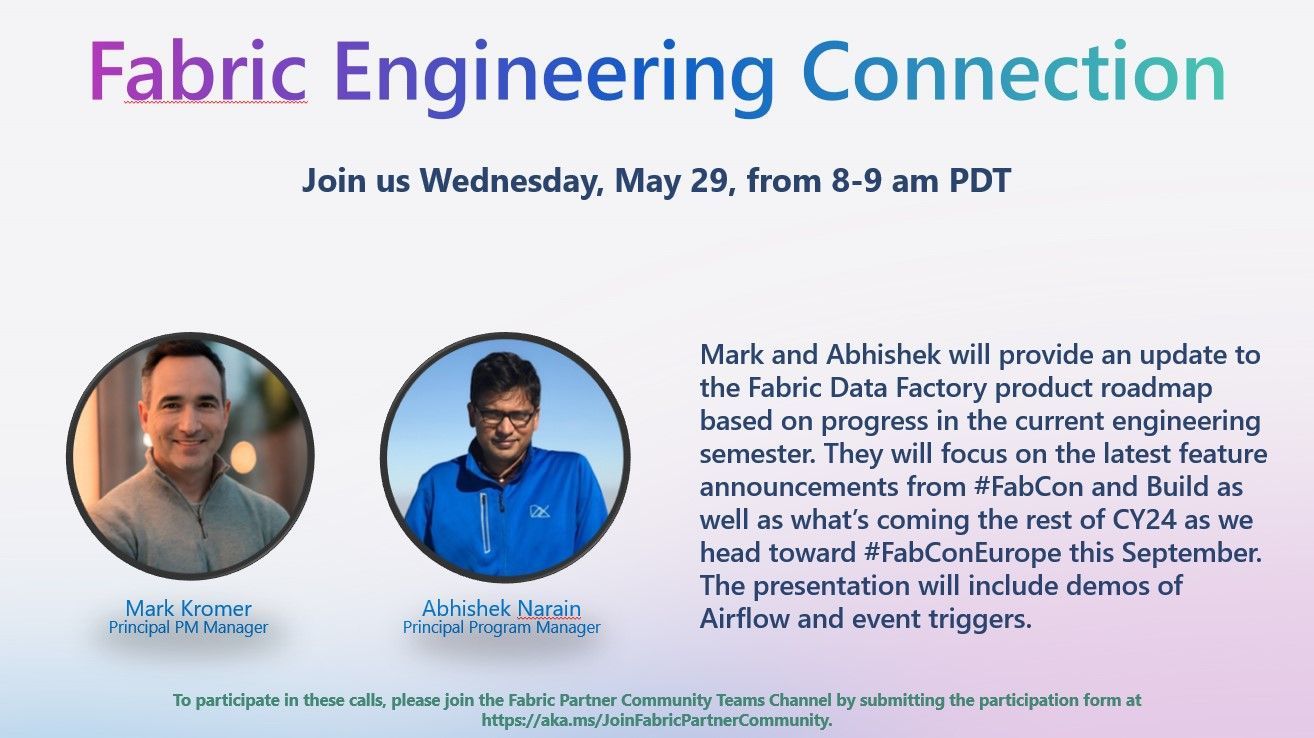 Fabric Engineering Connection

Join us Wednesday, May 29, from 8-9 am PDT

Mark Kromer
Principal PM Manager

Abhishek Narain
Principal Program Manager

Mark and Abhishek will provide an update to the Fabric Data Factory product roadmap based on progress in the current engineering semester. They will focus on the latest feature announcements from #FabCon and Build as well as what's coming the rest of CY24 as we head toward #FabConEurope this September. The presentation will include demos of Airflow and event triggers.

To participate in these calls, please join the Fabric Partner Community Teams Channel by submitting the participation form at https://aka.ms/JoinFabricPartnerCommunity.